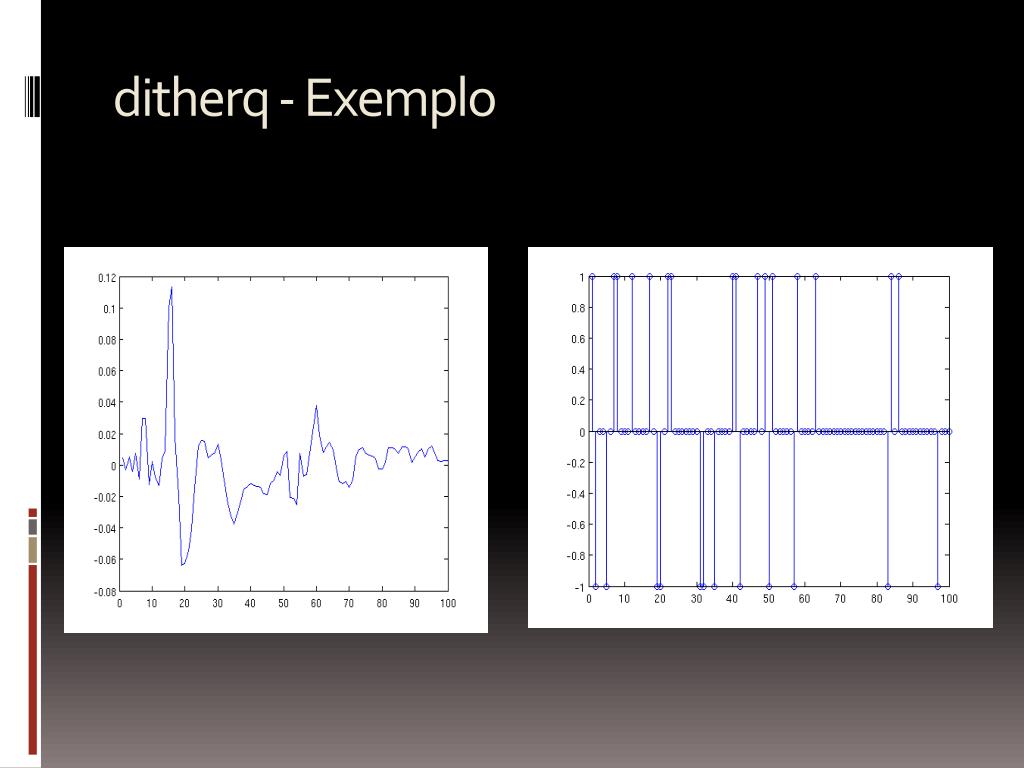 ditherq - Exemplo

0.12
0.1
0.08
0.06
0.04
0.02
0
-0.02
-0.04
-0.06
-0.08
0 10 20 30 40 50 60 70 80 90 100

1
0.8
0.6
0.4
0.2
0
-0.2
-0.4
-0.6
-0.8
-1
0 10 20 30 40 50 60 70 80 90 100